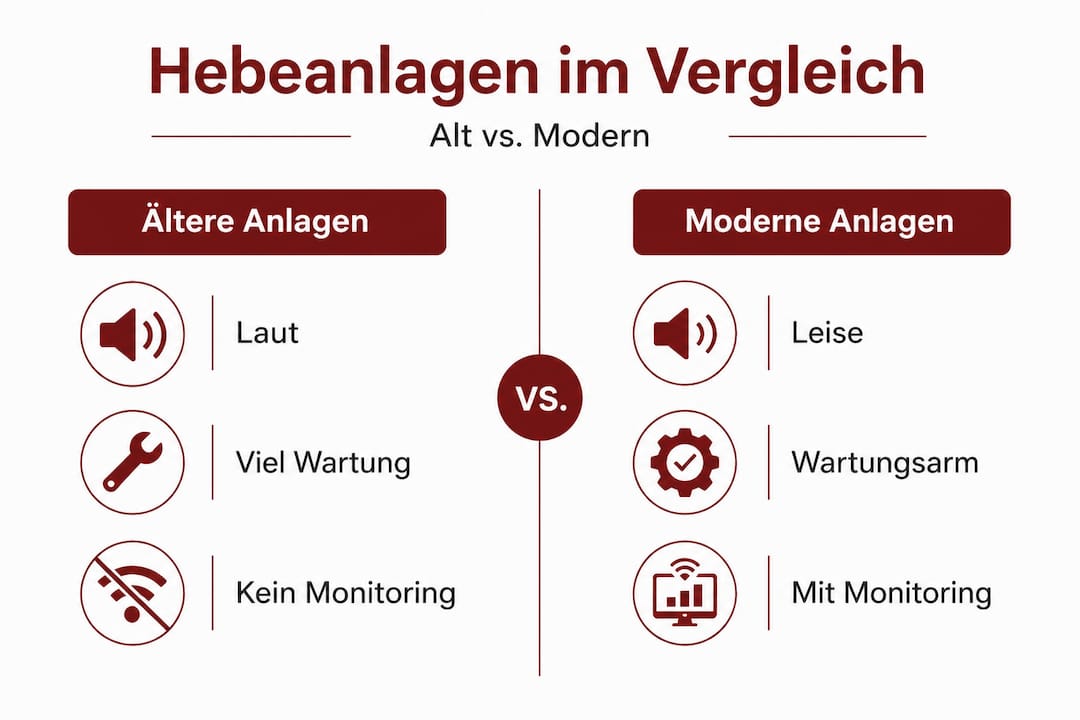 Hebeanlagen im Vergleich

Alt vs. Modern

Ältere Anlagen

Laut

Viel Wartung

Kein Monitoring

VS.

Moderne Anlagen

Leise

Wartungsarm

Mit Monitoring